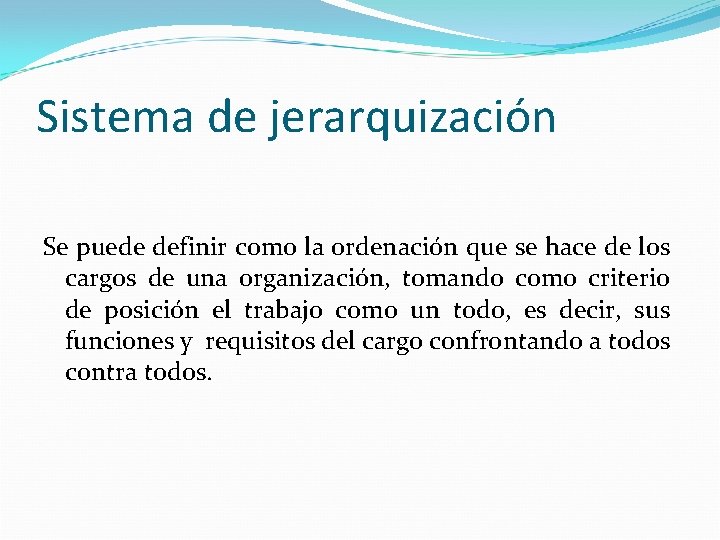 Sistema de jerarquización

Se puede definir como la ordenación que se hace de los cargos de una organización, tomando como criterio de posición el trabajo como un todo, es decir, sus funciones y requisitos del cargo confrontando a todos contra todos.